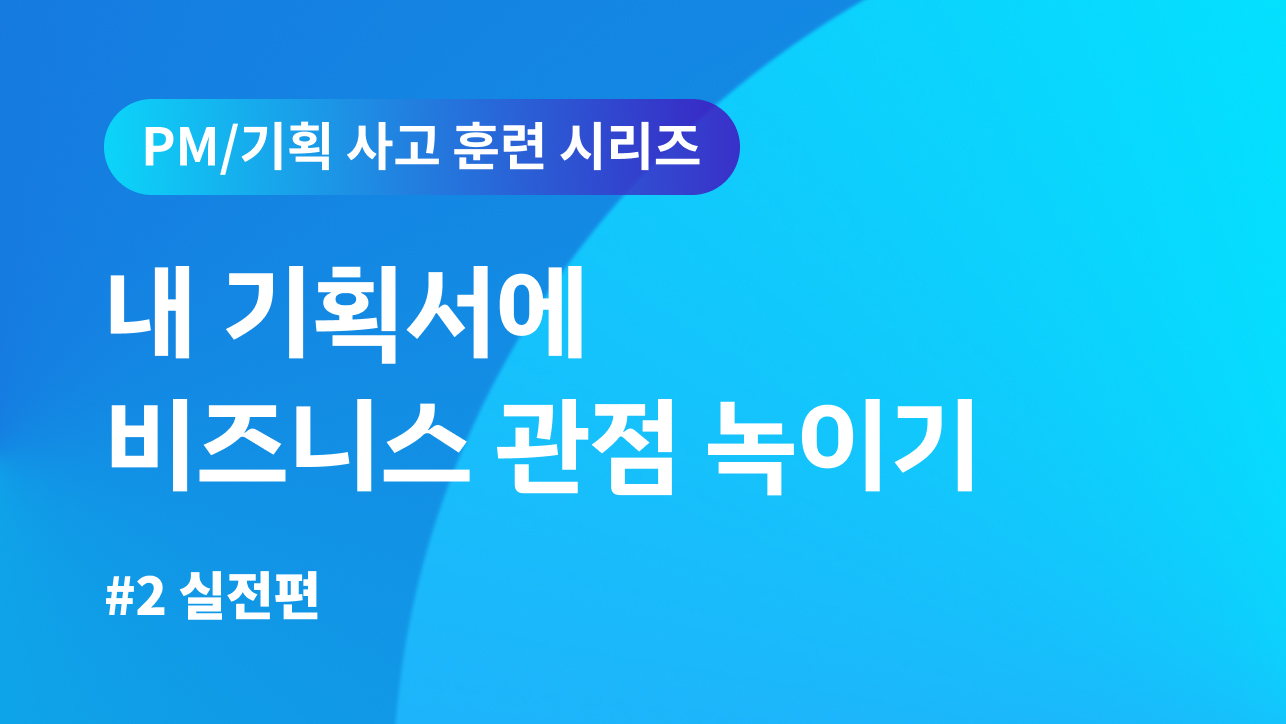 PM/기획 사고 훈련 시리즈

내 기획서에
비즈니스 관점 녹이기

#2 실전편